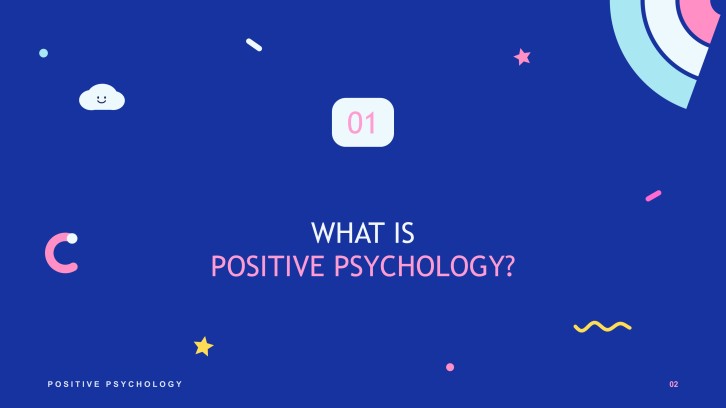 01

WHAT IS
POSITIVE PSYCHOLOGY?

POSITIVE PSYCHOLOGY

02